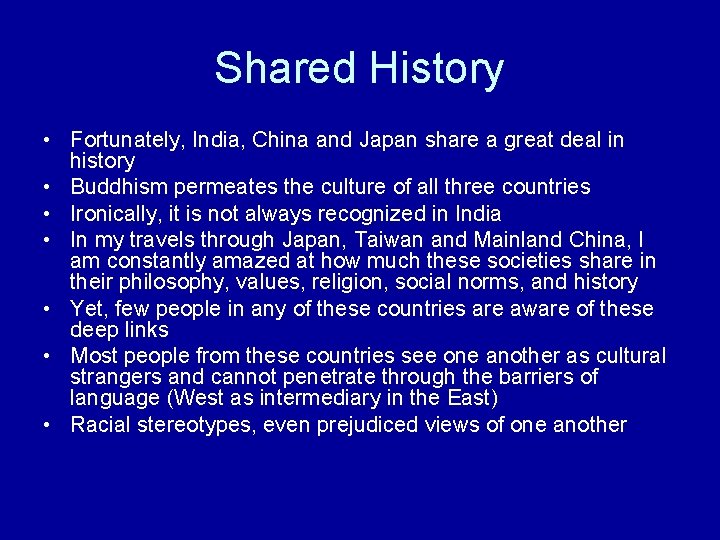 Shared History

• Fortunately, India, China and Japan share a great deal in history
• Buddhism permeates the culture of all three countries
• Ironically, it is not always recognized in India
• In my travels through Japan, Taiwan and Mainland China, I am constantly amazed at how much these societies share in their philosophy, values, religion, social norms, and history
• Yet, few people in any of these countries are aware of these deep links
• Most people from these countries see one another as cultural strangers and cannot penetrate through the barriers of language (West as intermediary in the East)
• Racial stereotypes, even prejudiced views of one another